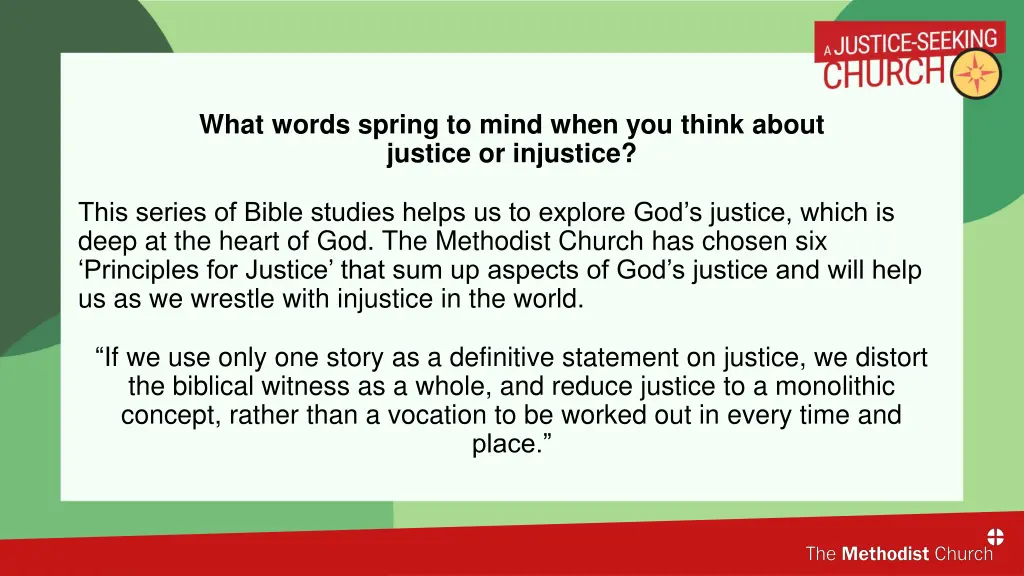 A JUSTICE-SEEKING CHURCH

What words spring to mind when you think about justice or injustice?

This series of Bible studies helps us to explore God’s justice, which is deep at the heart of God. The Methodist Church has chosen six ‘Principles for Justice’ that sum up aspects of God’s justice and will help us as we wrestle with injustice in the world.

“If we use only one story as a definitive statement on justice, we distort the biblical witness as a whole, and reduce justice to a monolithic concept, rather than a vocation to be worked out in every time and place.”

The Methodist Church